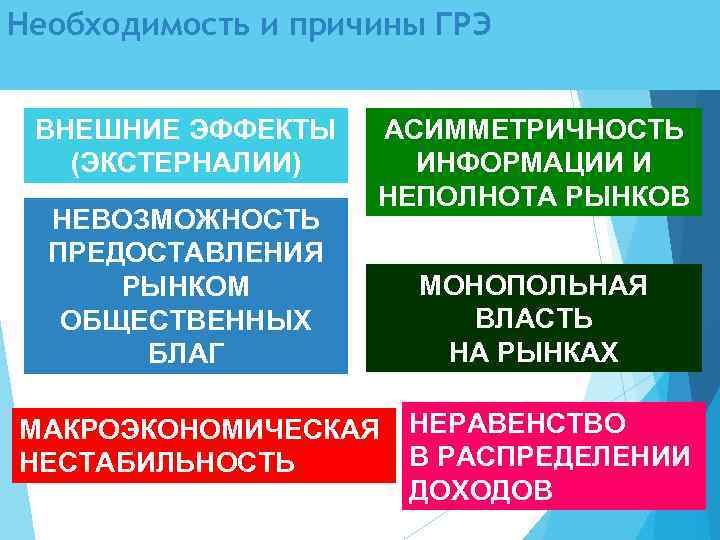 Необходимость и причины ГРЭ

ВНЕШНИЕ ЭФФЕКТЫ (ЭКСТЕРНАЛИИ)

АСИММЕТРИЧНОСТЬ ИНФОРМАЦИИ И НЕПОЛНОТА РЫНКОВ

НЕВОЗМОЖНОСТЬ ПРЕДОСТАВЛЕНИЯ РЫНКОМ ОБЩЕСТВЕННЫХ БЛАГ

МОНОПОЛЬНАЯ ВЛАСТЬ НА РЫНКАХ

МАКРОЭКОНОМИЧЕСКАЯ НЕСТАБИЛЬНОСТЬ

НЕРАВЕНСТВО В РАСПРЕДЕЛЕНИИ ДОХОДОВ